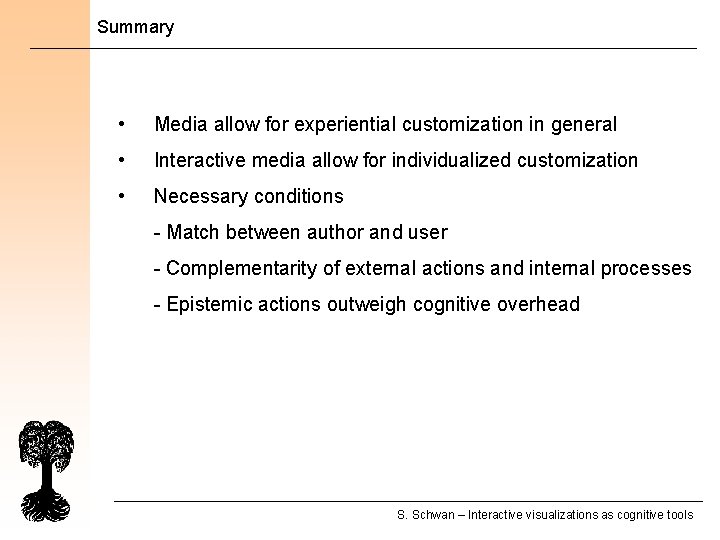 Summary

• Media allow for experiential customization in general

• Interactive media allow for individualized customization

• Necessary conditions

- Match between author and user

- Complementarity of external actions and internal processes

- Epistemic actions outweigh cognitive overhead

S. Schwan – Interactive visualizations as cognitive tools